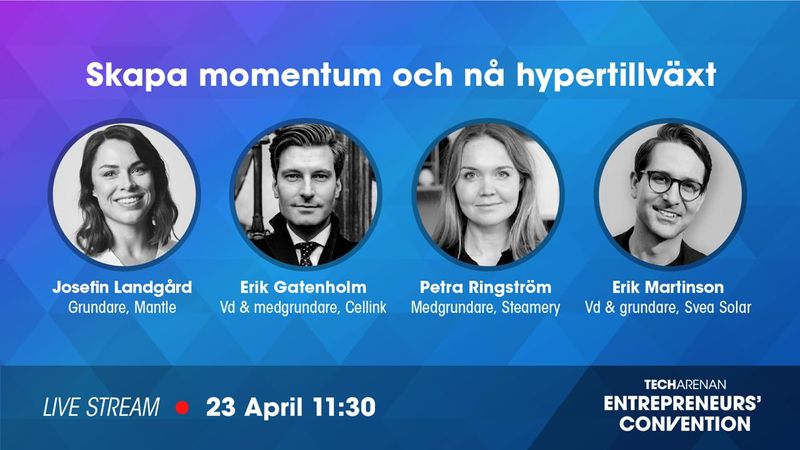 Skapa momentum och nå hypertillväxt

Josefin Landgård
Grundare, Mantle

Erik Gatenholm
Vd & medgrundare, Cellink

Petra Ringström
Medgrundare, Steamery

Erik Martinson
Vd & grundare, Svea Solar

LIVE STREAM 23 April 11:30

TECHARENAN
ENTREPRENEURS' CONVENTION